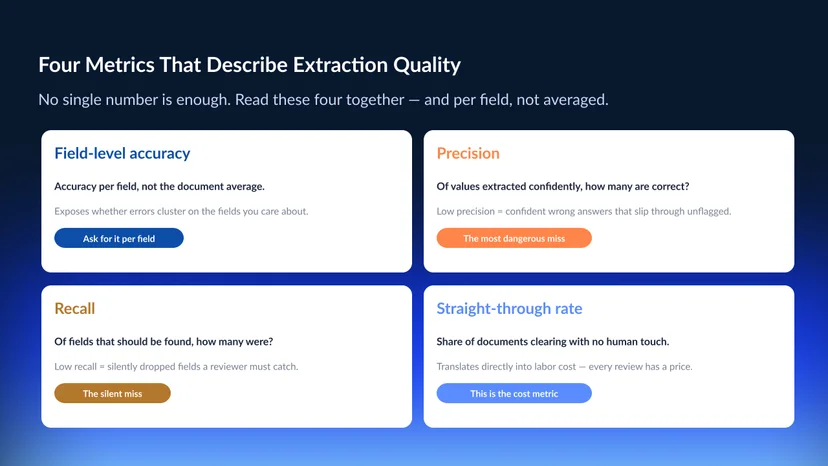 Four Metrics That Describe Extraction Quality

No single number is enough. Read these four together — and per field, not averaged.

Field-level accuracy

Accuracy per field, not the document average.

Exposes whether errors cluster on the fields you care about.

Ask for it per field

Precision

Of values extracted confidently, how many are correct?

Low precision = confident wrong answers that slip through unflagged.

The most dangerous miss

Recall

Of fields that should be found, how many were?

Low recall = silently dropped fields a reviewer must catch.

The silent miss

Straight-through rate

Share of documents clearing with no human touch.

Translates directly into labor cost — every review has a price.

This is the cost metric